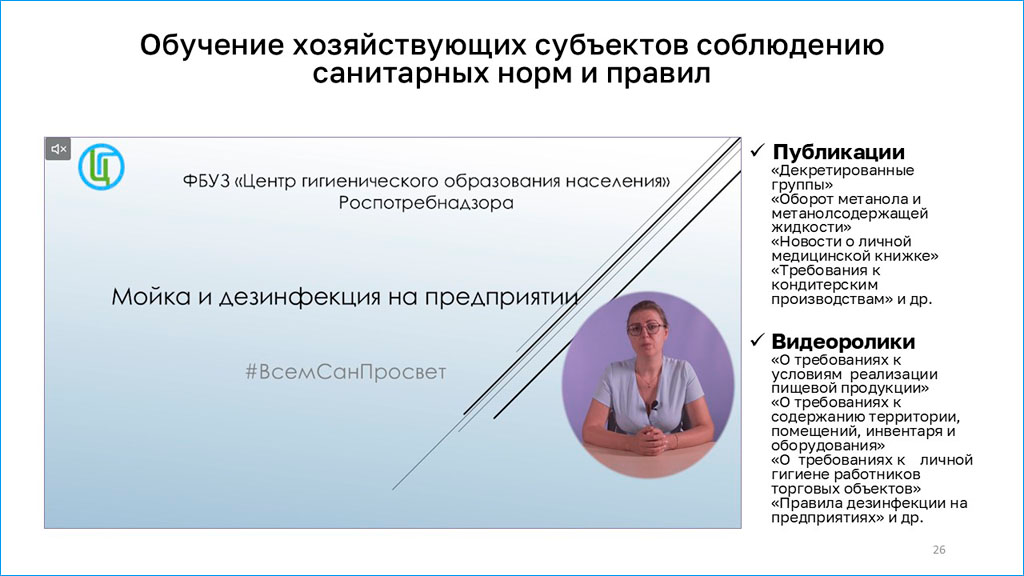 Обучение хозяйствующих субъектов соблюдению санитарных норм и правил

ФБУЗ «Центр гигиенического образования населения» Роспотребнадзора

Мойка и дезинфекция на предприятии

#ВсемСанПросвет

✓ Публикации
«Декретированные группы»
«Оборот метанола и метанолсодержащей жидкости»
«Новости о личной медицинской книжке»
«Требования к кондитерским производствам» и др.

✓ Видеоролики
«О требованиях к условиям реализации пищевой продукции»
«О требованиях к содержанию территории, помещений, инвентаря и оборудования»
«О требованиях к личной гигиене работников торговых объектов»
«Правила дезинфекции на предприятиях» и др.

26